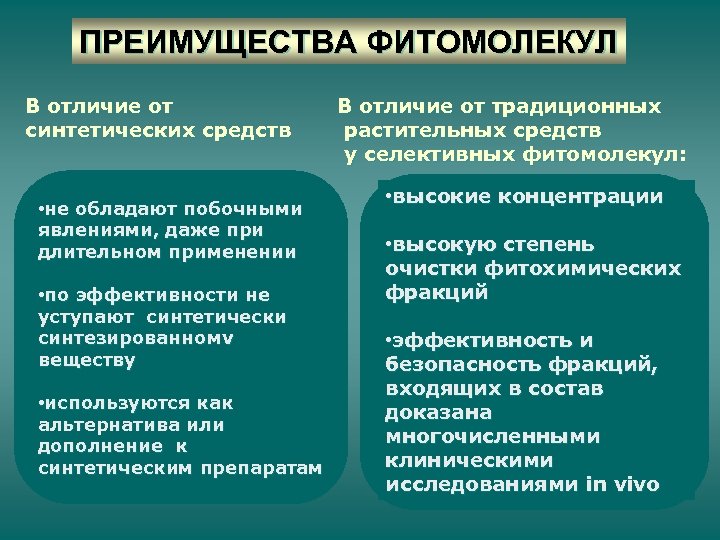 ПРЕИМУЩЕСТВА ФИТОМОЛЕКУЛ

В отличие от синтетических средств

•не обладают побочными явлениями, даже при длительном применении

•по эффективности не уступают синтетически синтезированному веществу

•используются как альтернатива или дополнение к синтетическим препаратам

В отличие от традиционных растительных средств у селективных фитомолекул:

•высокие концентрации

•высокую степень очистки фитохимических фракций

•эффективность и безопасность фракций, входящих в состав доказана многочисленными клиническими исследованиями in vivo